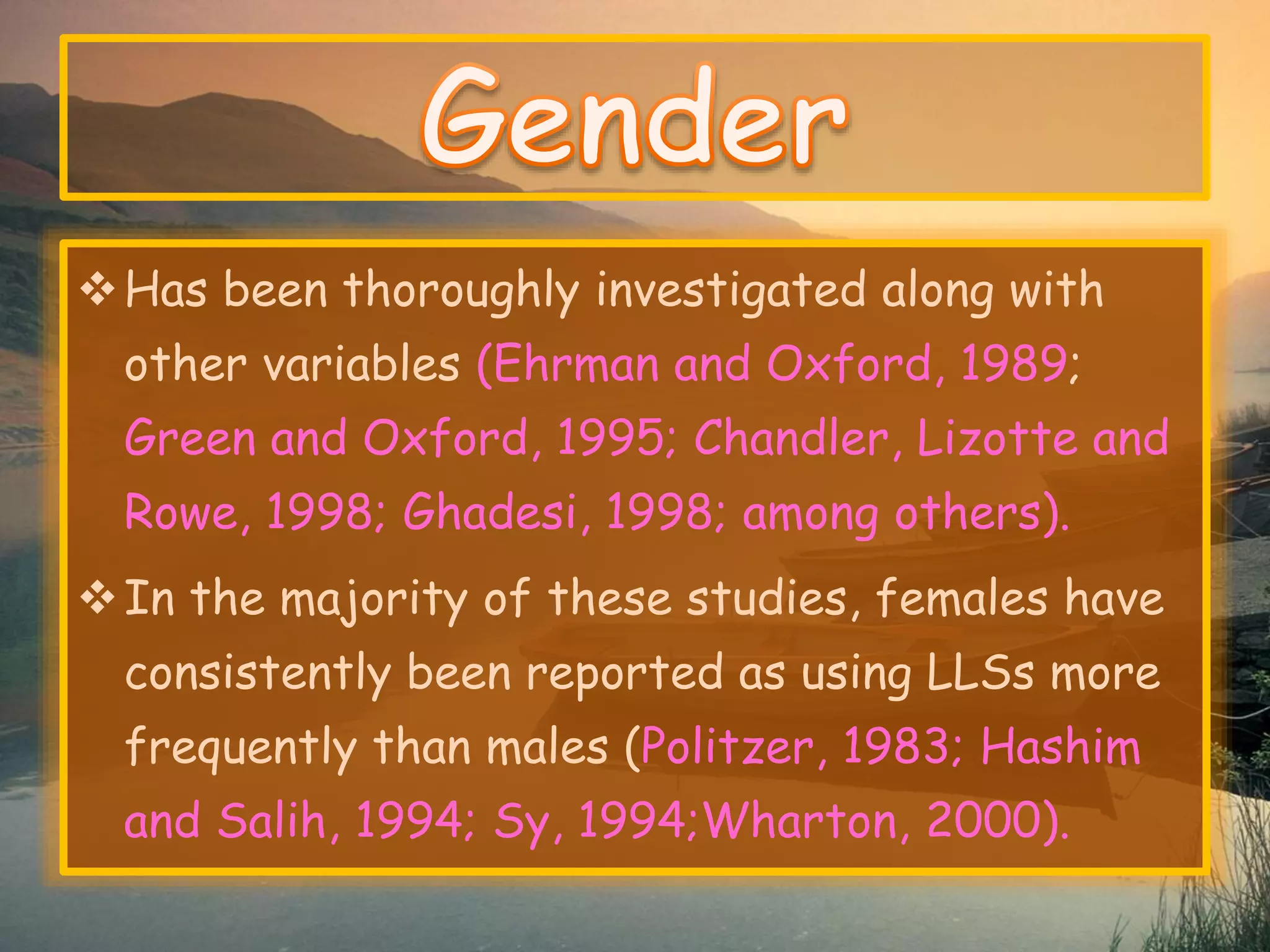 Gender

❖ Has been thoroughly investigated along with other variables (Ehrman and Oxford, 1989; Green and Oxford, 1995; Chandler, Lizotte and Rowe, 1998; Ghadesi, 1998; among others).

❖ In the majority of these studies, females have consistently been reported as using LLSs more frequently than males (Politzer, 1983; Hashim and Salih, 1994; Sy, 1994;Wharton, 2000).